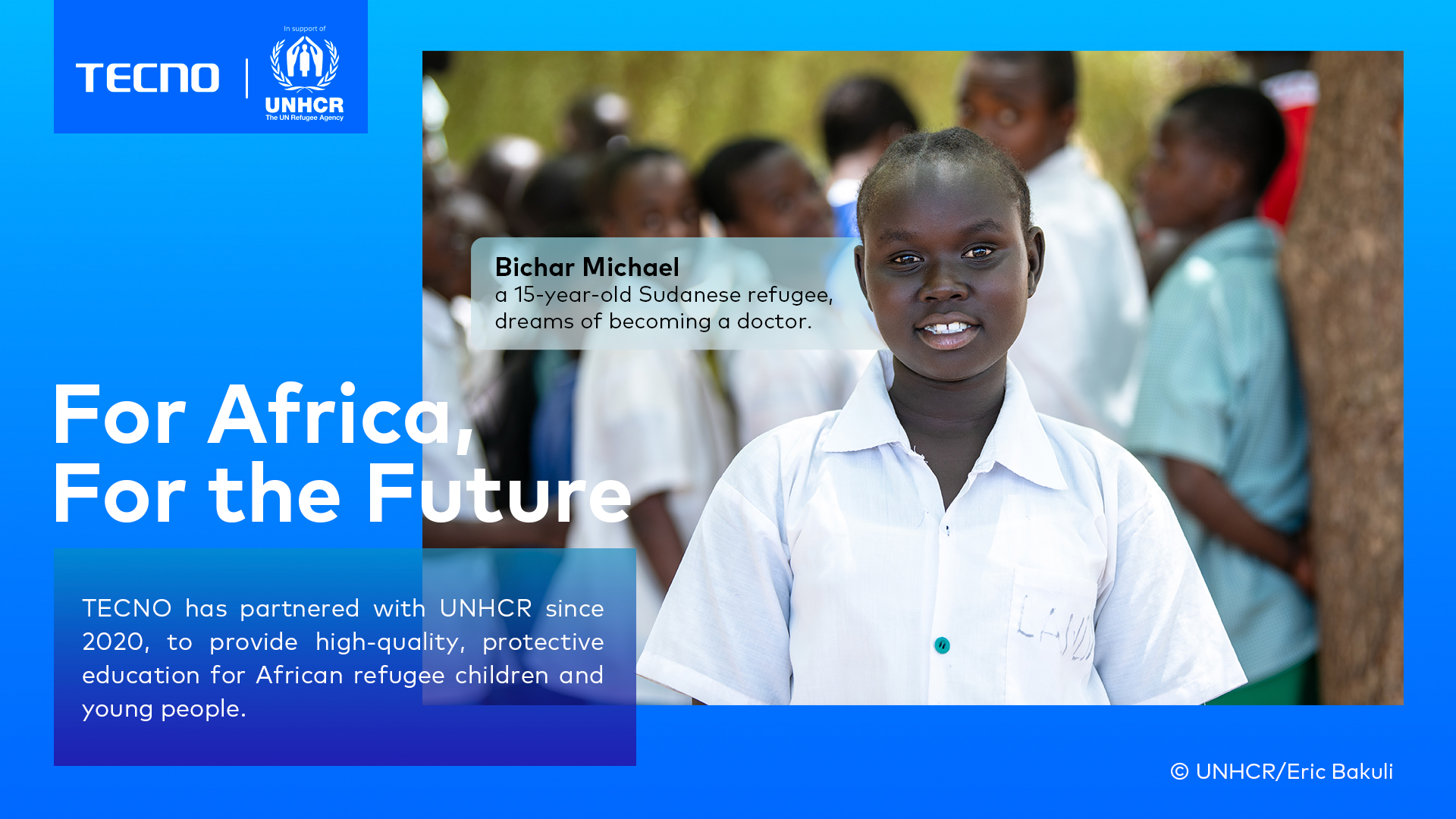 TECNO

In support of
UNHCR
The UN Refugee Agency

Bichar Michael
a 15-year-old Sudanese refugee, dreams of becoming a doctor.

For Africa,
For the Future

TECNO has partnered with UNHCR since 2020, to provide high-quality, protective education for African refugee children and young people.

© UNHCR/Eric Bakuli